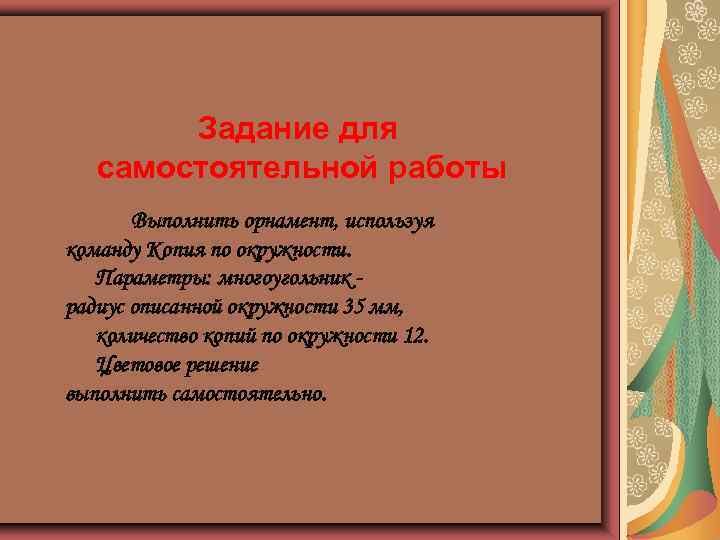 Задание для самостоятельной работы

Выполнить орнамент, используя команду Копия по окружности.

Параметры: многоугольник - радиус описанной окружности 35 мм, количество копий по окружности 12.

Цветовое решение выполнить самостоятельно.